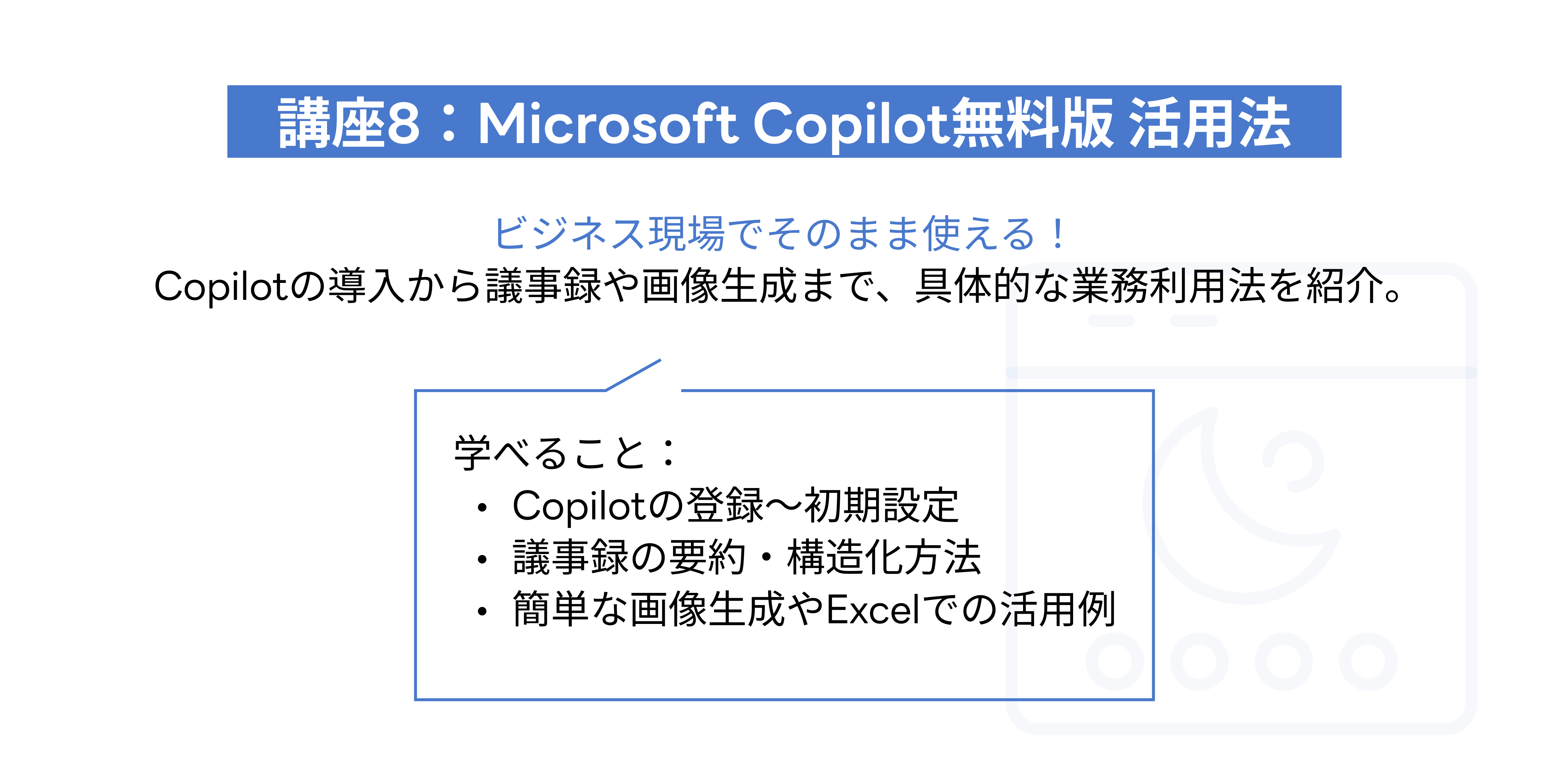 講座8：Microsoft Copilot無料版 活用法

ビジネス現場でそのまま使える！
Copilotの導入から議事録や画像生成まで、具体的な業務利用法を紹介。

学べること：
• Copilotの登録〜初期設定
• 議事録の要約・構造化方法
• 簡単な画像生成やExcelでの活用例